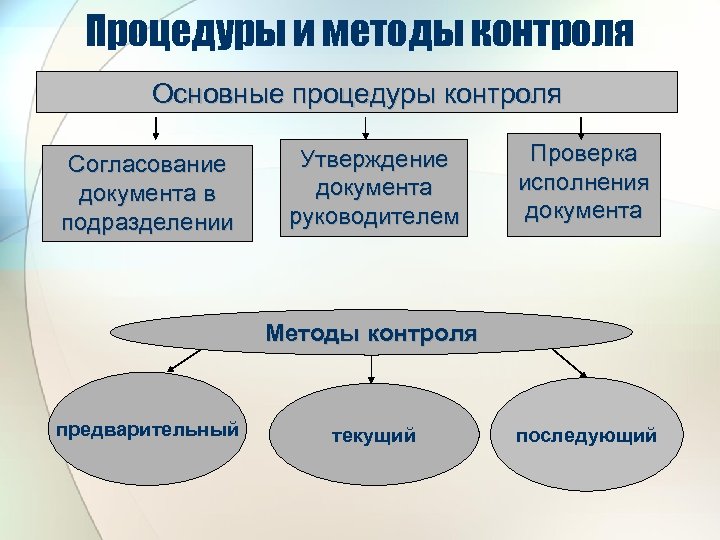 Процедуры и методы контроля

Основные процедуры контроля

Согласование документа в подразделении

Утверждение документа руководителем

Проверка исполнения документа

Методы контроля

предварительный

текущий

последующий